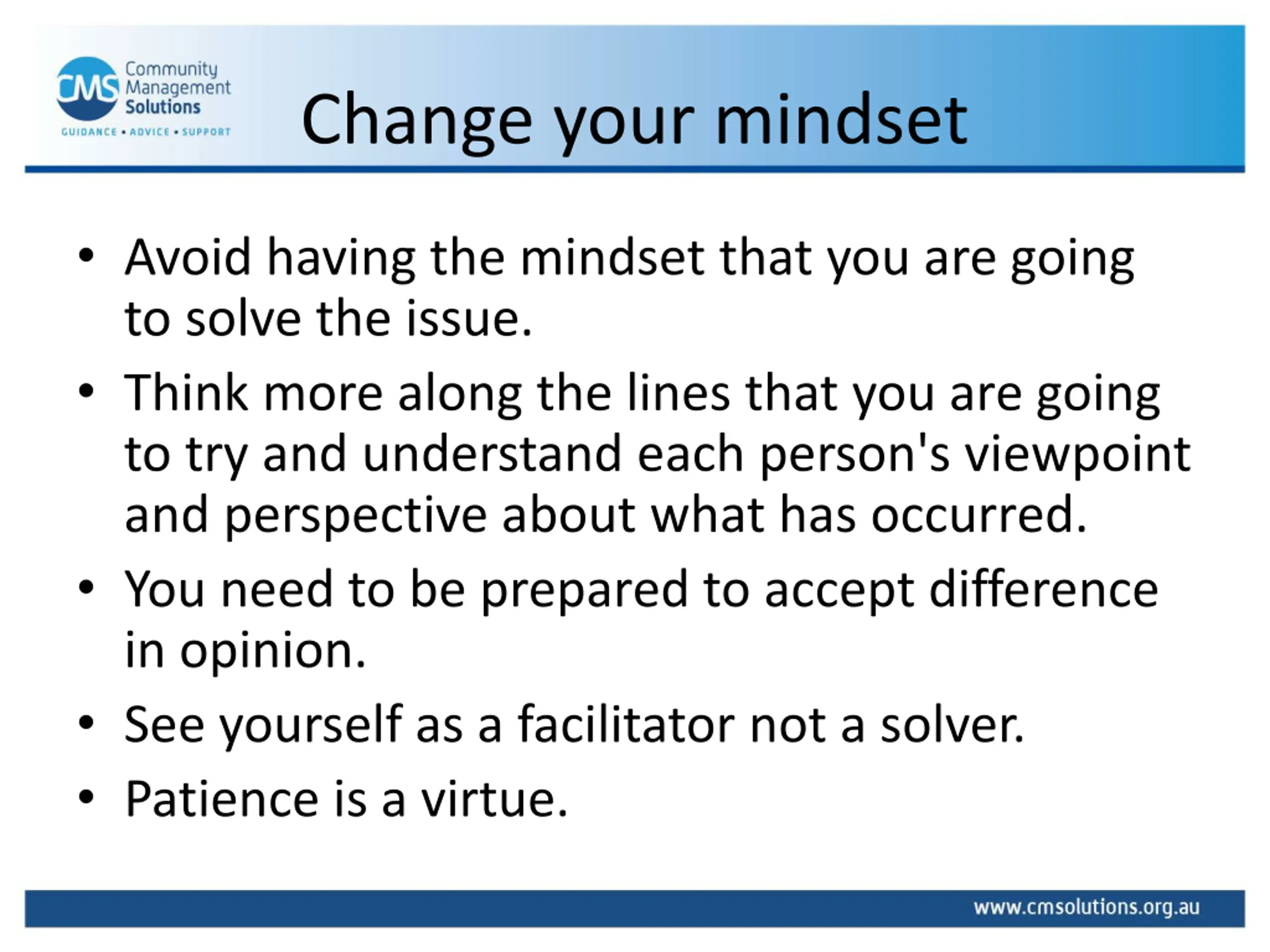 CMS Community Management Solutions
GUIDANCE • ADVICE • SUPPORT

Change your mindset

• Avoid having the mindset that you are going to solve the issue.
• Think more along the lines that you are going to try and understand each person's viewpoint and perspective about what has occurred.
• You need to be prepared to accept difference in opinion.
• See yourself as a facilitator not a solver.
• Patience is a virtue.

www.cmsolutions.org.au